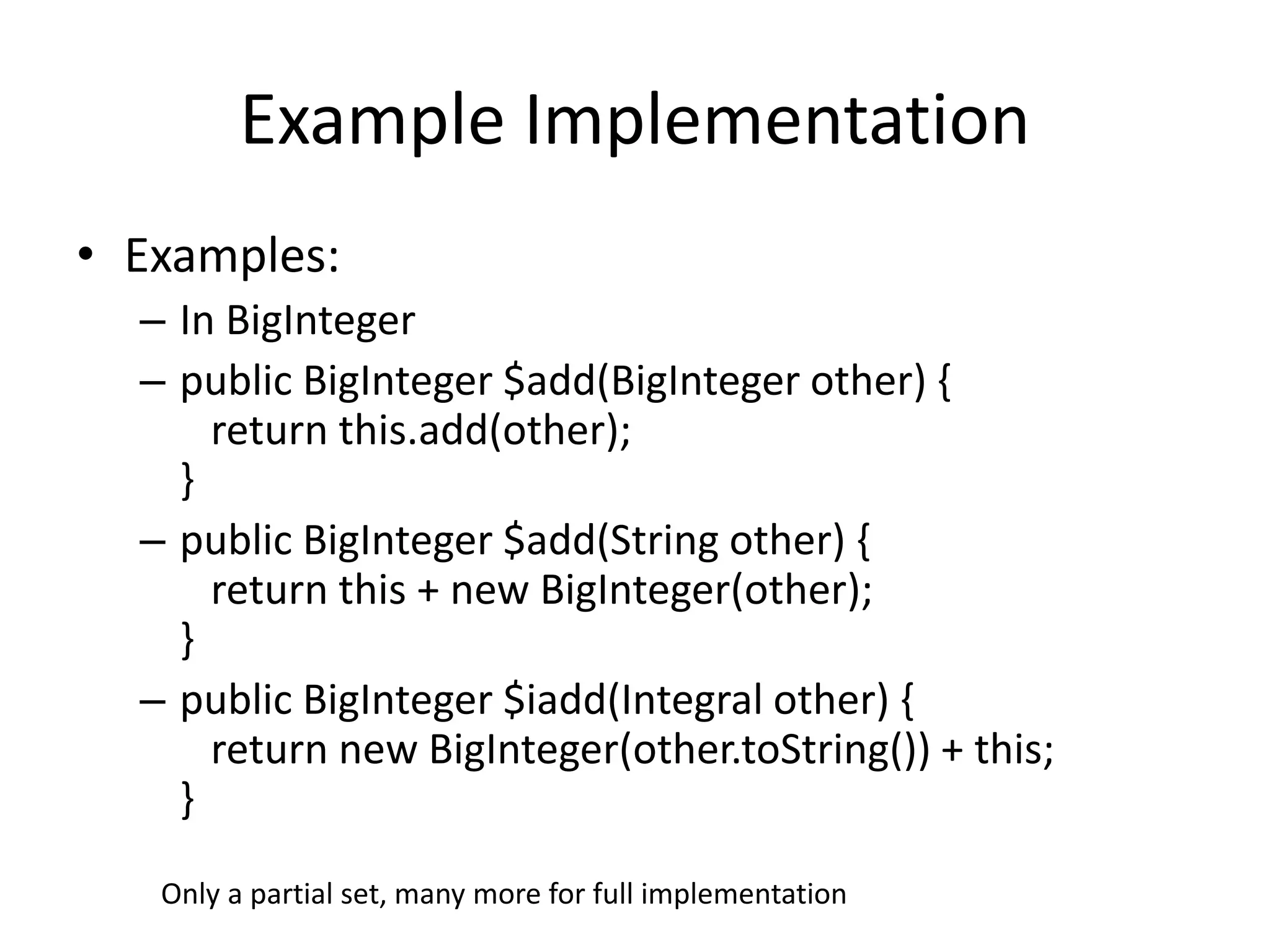 Example Implementation

• Examples:
– In BigInteger
– public BigInteger \$add(BigInteger other) {
return this.add(other);
}
– public BigInteger \$add(String other) {
return this + new BigInteger(other);
}
– public BigInteger \$iadd(Integral other) {
return new BigInteger(other.toString()) + this;
}

Only a partial set, many more for full implementation